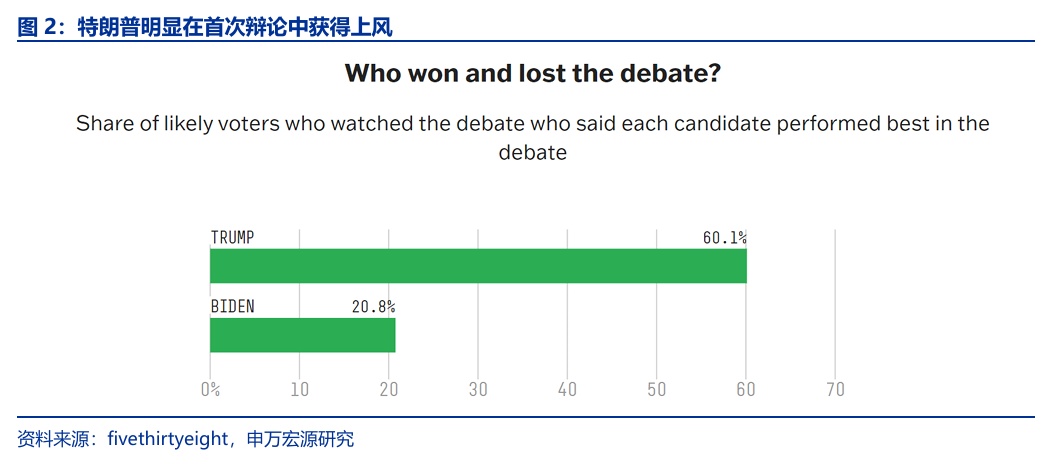 图 2：特朗普明显在首次辩论中获得上风

Who won and lost the debate?

Share of likely voters who watched the debate who said each candidate performed best in the debate

TRUMP 60.1%

BIDEN 20.8%

0% 10 20 30 40 50 60 70

资料来源：fivethirtyeight，申万宏源研究